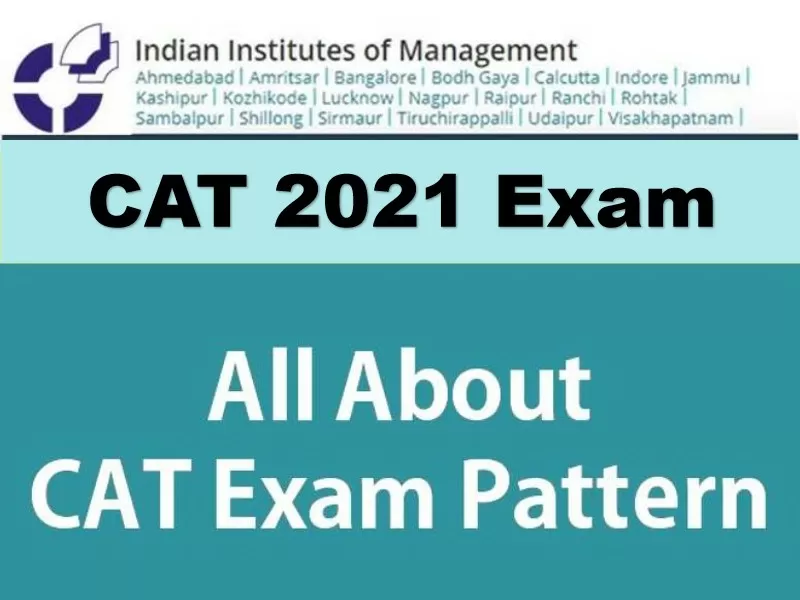 Indian Institutes of Management
Ahmedabad | Amritsar | Bangalore | Bodh Gaya | Calcutta | Indore | Jammu | Kashipur | Kozhikode | Lucknow | Nagpur | Raipur | Ranchi | Rohtak | Sambalpur | Shillong | Sirmaur | Tiruchirappalli | Udaipur | Visakhapatnam |

CAT 2021 Exam

All About
CAT Exam Pattern